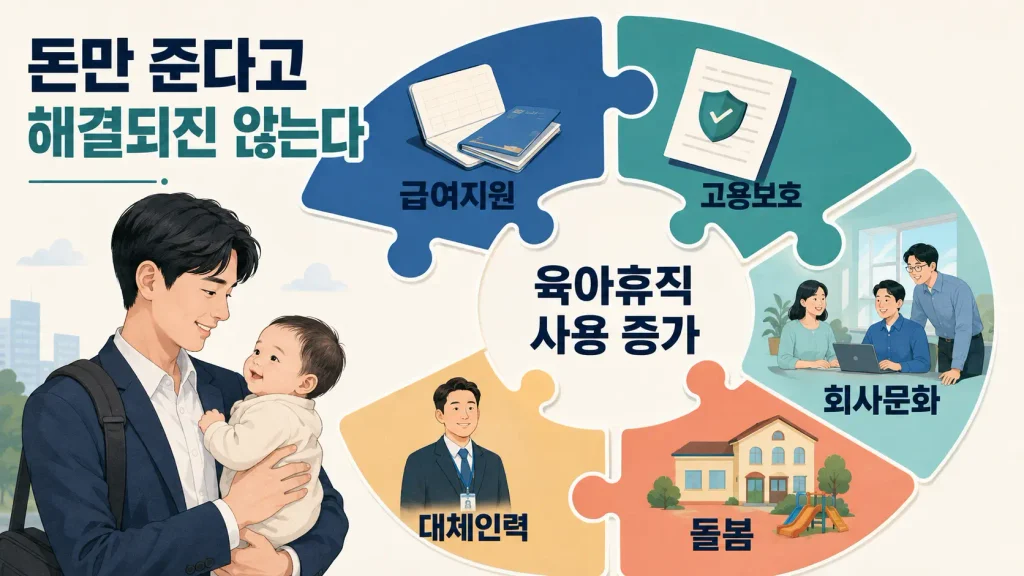 돈만 준다고
해결되진 않는다

급여지원

고용보호

육아휴직
사용 증가

회사문화

대체인력

돌봄